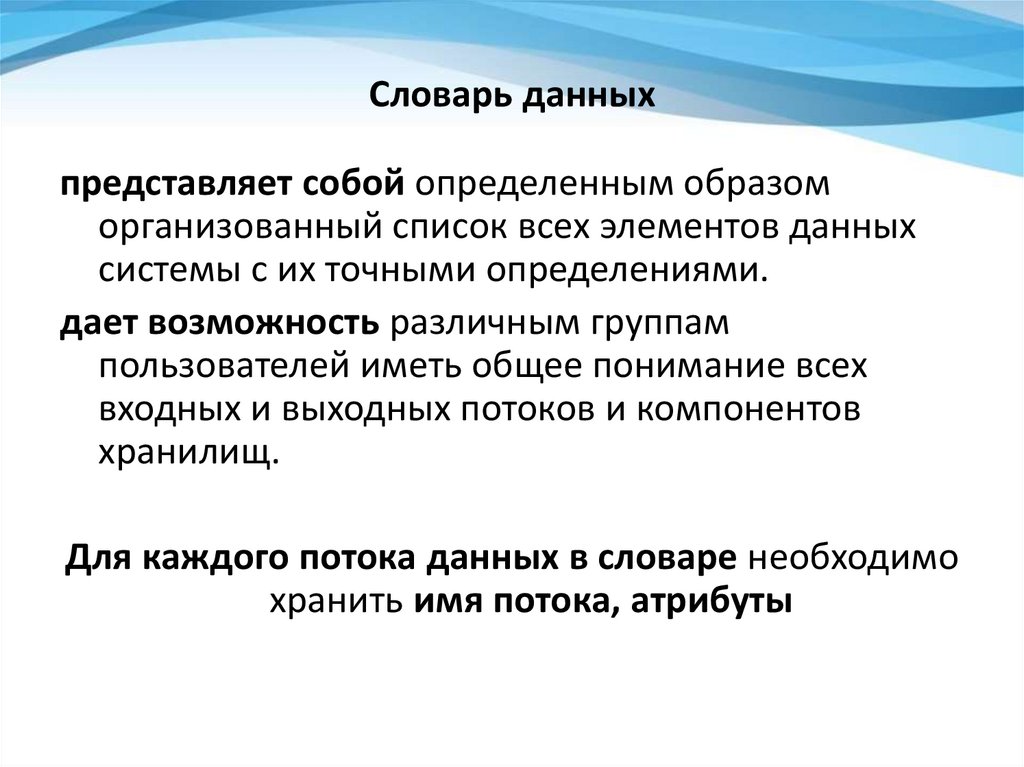 Словарь данных

представляет собой определенным образом организованный список всех элементов данных системы с их точными определениями.

дает возможность различным группам пользователей иметь общее понимание всех входных и выходных потоков и компонентов хранилищ.

Для каждого потока данных в словаре необходимо хранить имя потока, атрибуты